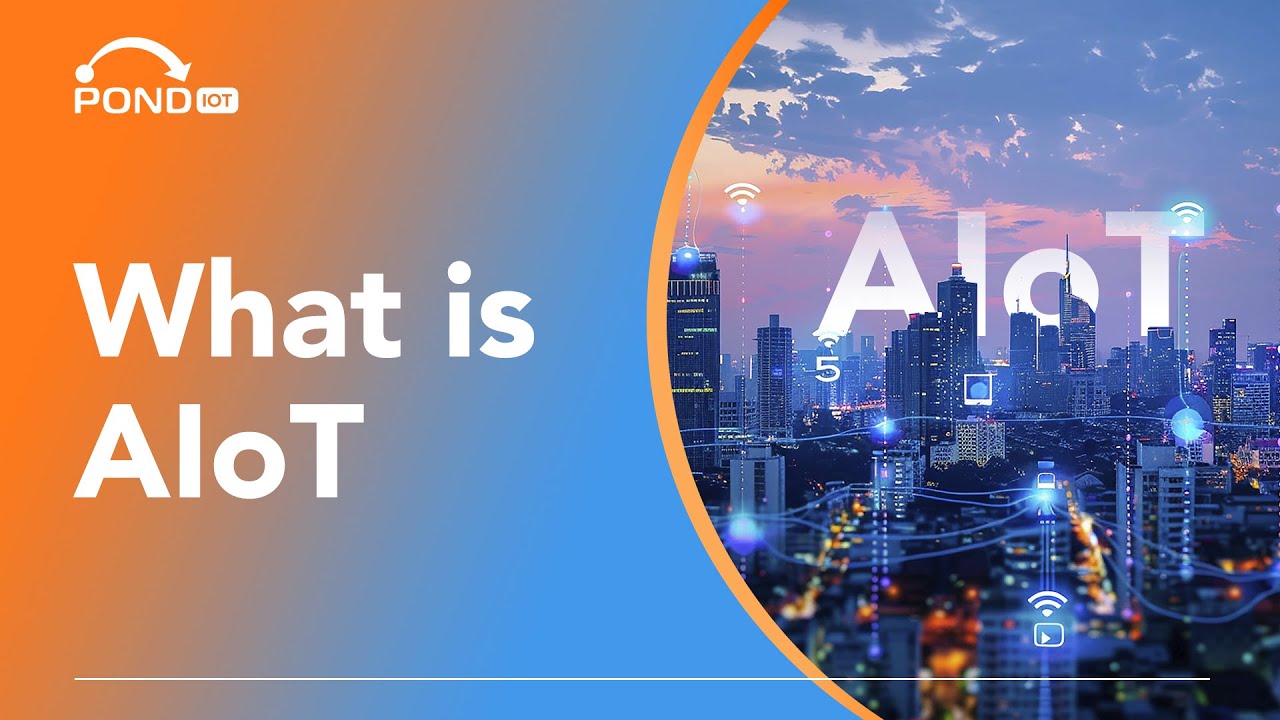 POND IOT

What is AIoT

AIoT

5